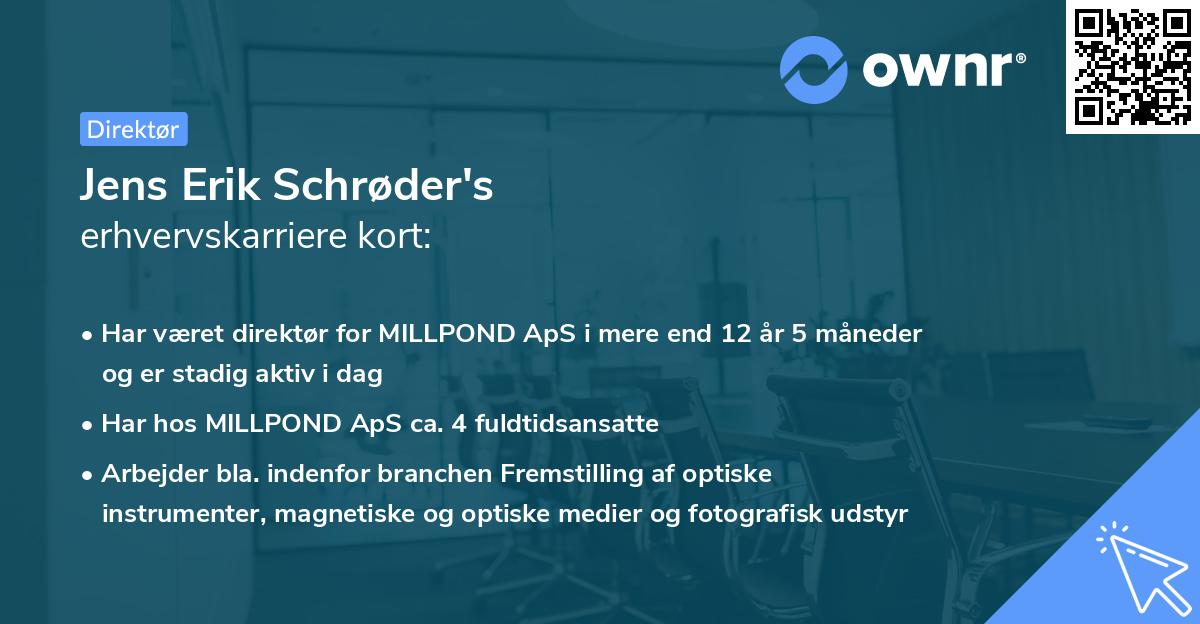 ownr®

Direktør

Jens Erik Schrøder's
erhvervskarriere kort:

• Har været direktør for MILLPOND ApS i mere end 12 år 5 måneder og er stadig aktiv i dag

• Har hos MILLPOND ApS ca. 4 fuldtidsansatte

• Arbejder bla. indenfor branchen Fremstilling af optiske instrumenter, magnetiske og optiske medier og fotografisk udstyr